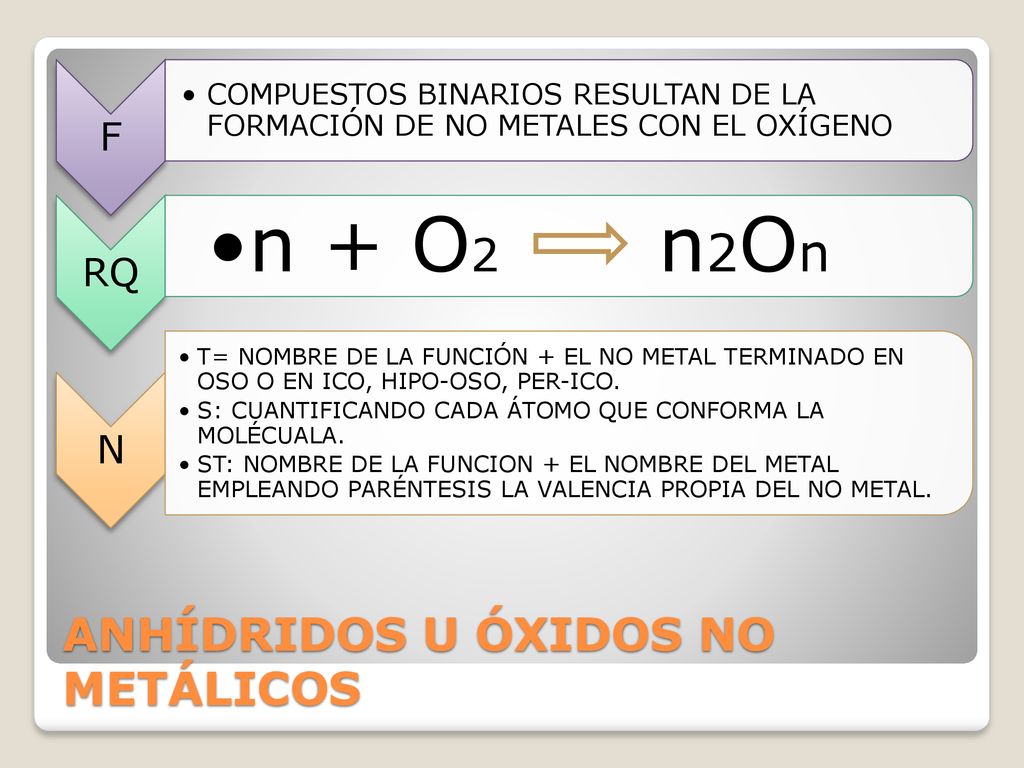 F

• COMPUESTOS BINARIOS RESULTAN DE LA FORMACIÓN DE NO METALES CON EL OXÍGENO

RQ

• $n + O_2 \Rightarrow n_2O_n$

N

• T= NOMBRE DE LA FUNCIÓN + EL NO METAL TERMINADO EN OSO O EN ICO, HIPO-OSO, PER-ICO.
• S: CUANTIFICANDO CADA ÁTOMO QUE CONFORMA LA MOLÉCUALA.
• ST: NOMBRE DE LA FUNCION + EL NOMBRE DEL METAL EMPLEANDO PARÉNTESIS LA VALENCIA PROPIA DEL NO METAL.

ANHÍDRIDOS U ÓXIDOS NO METÁLICOS